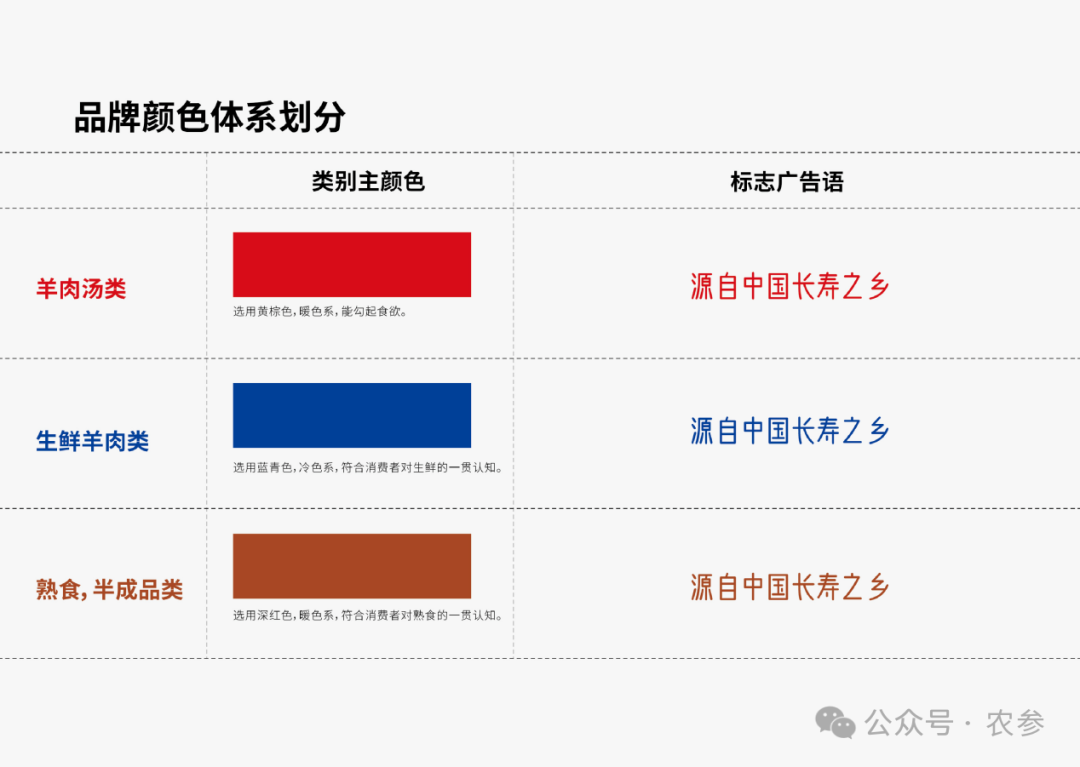 品牌颜色体系划分

| | 类别主颜色 | 标志广告语 |
|---|---|---|
| 羊肉汤类 | 选用黄棕色，暖色系，能勾起食欲。 | 源自中国长寿之乡 |
| 生鲜羊肉类 | 选用蓝青色，冷色系，符合消费者对生鲜的一贯认知。 | 源自中国长寿之乡 |
| 熟食，半成品类 | 选用深红色，暖色系，符合消费者对熟食的一贯认知。 | 源自中国长寿之乡 |

公众号 · 农参